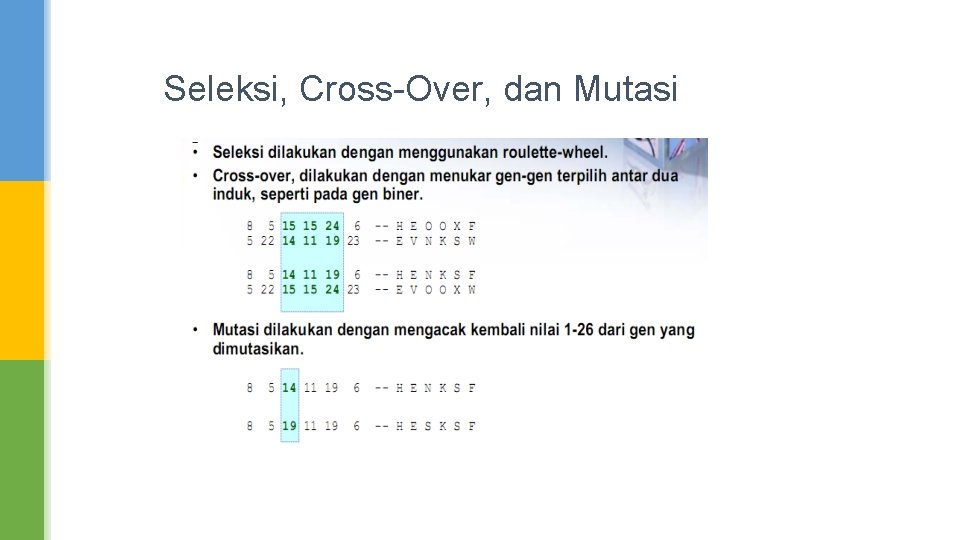 Seleksi, Cross-Over, dan Mutasi

• Seleksi dilakukan dengan menggunakan roulette-wheel.
• Cross-over, dilakukan dengan menukar gen-gen terpilih antar dua induk, seperti pada gen biner.

8 5 15 15 24 6 -- H E O O X F
5 22 14 11 19 23 -- E V N K S W

8 5 14 11 19 6 -- H E N K S F
5 22 15 15 24 23 -- E V O O X W

• Mutasi dilakukan dengan mengacak kembali nilai 1-26 dari gen yang dimutasikan.

8 5 14 11 19 6 -- H E N K S F

8 5 19 11 19 6 -- H E S K S F